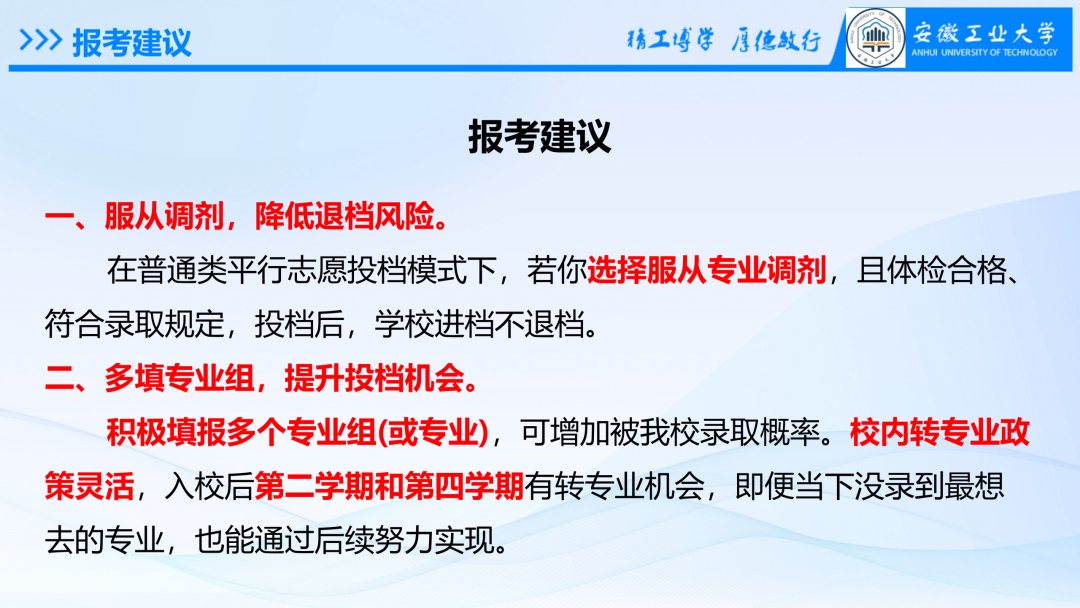 >>> 报考建议

精工博学 厚德敏行

安徽工业大学
ANHUI UNIVERSITY OF TECHNOLOGY

报考建议

一、服从调剂，降低退档风险。

在普通类平行志愿投档模式下，若你选择服从专业调剂，且体检合格、符合录取规定，投档后，学校进档不退档。

二、多填专业组，提升投档机会。

积极填报多个专业组(或专业)，可增加被我校录取概率。校内转专业政策灵活，入校后第二学期和第四学期有转专业机会，即便当下没录到最想去的专业，也能通过后续努力实现。